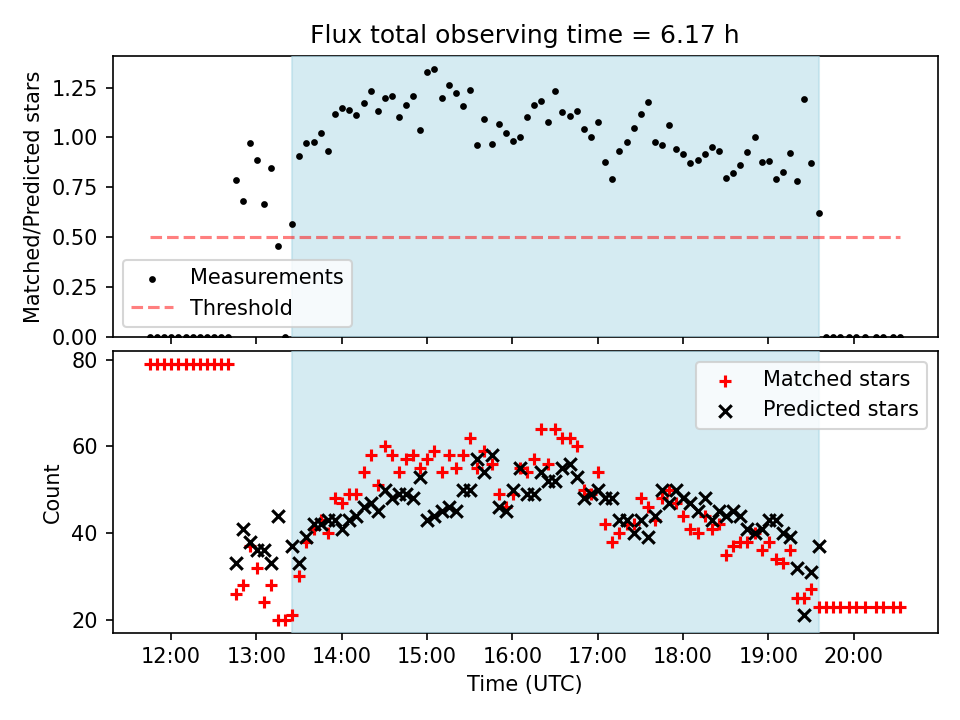 Flux total observing time = 6.17 h

Matched/Predicted stars

1.25
1.00
0.75
0.50
0.25
0.00

Measurements
Threshold

Count

80
60
40
20

Matched stars
Predicted stars

12:00 13:00 14:00 15:00 16:00 17:00 18:00 19:00 20:00

Time (UTC)